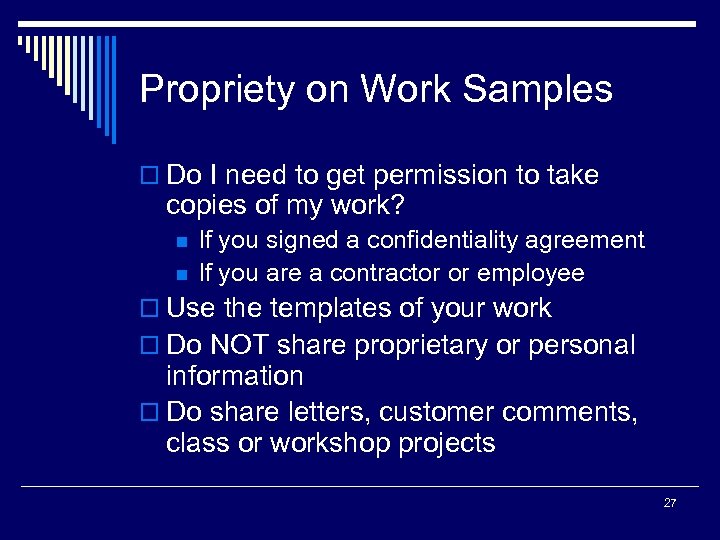 Propriety on Work Samples

Do I need to get permission to take copies of my work?

If you signed a confidentiality agreement

If you are a contractor or employee

Use the templates of your work

Do NOT share proprietary or personal information

Do share letters, customer comments, class or workshop projects

27